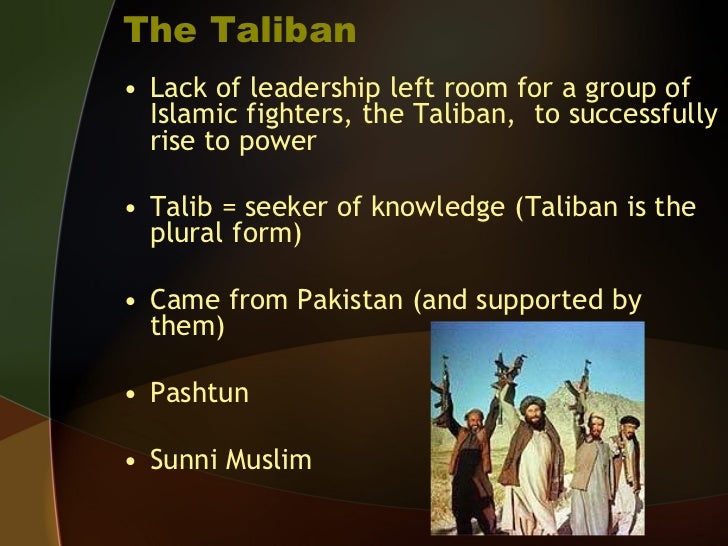 The Taliban

• Lack of leadership left room for a group of Islamic fighters, the Taliban,  to successfully rise to power

• Talib = seeker of knowledge (Taliban is the plural form)

• Came from Pakistan (and supported by them)

• Pashtun

• Sunni Muslim